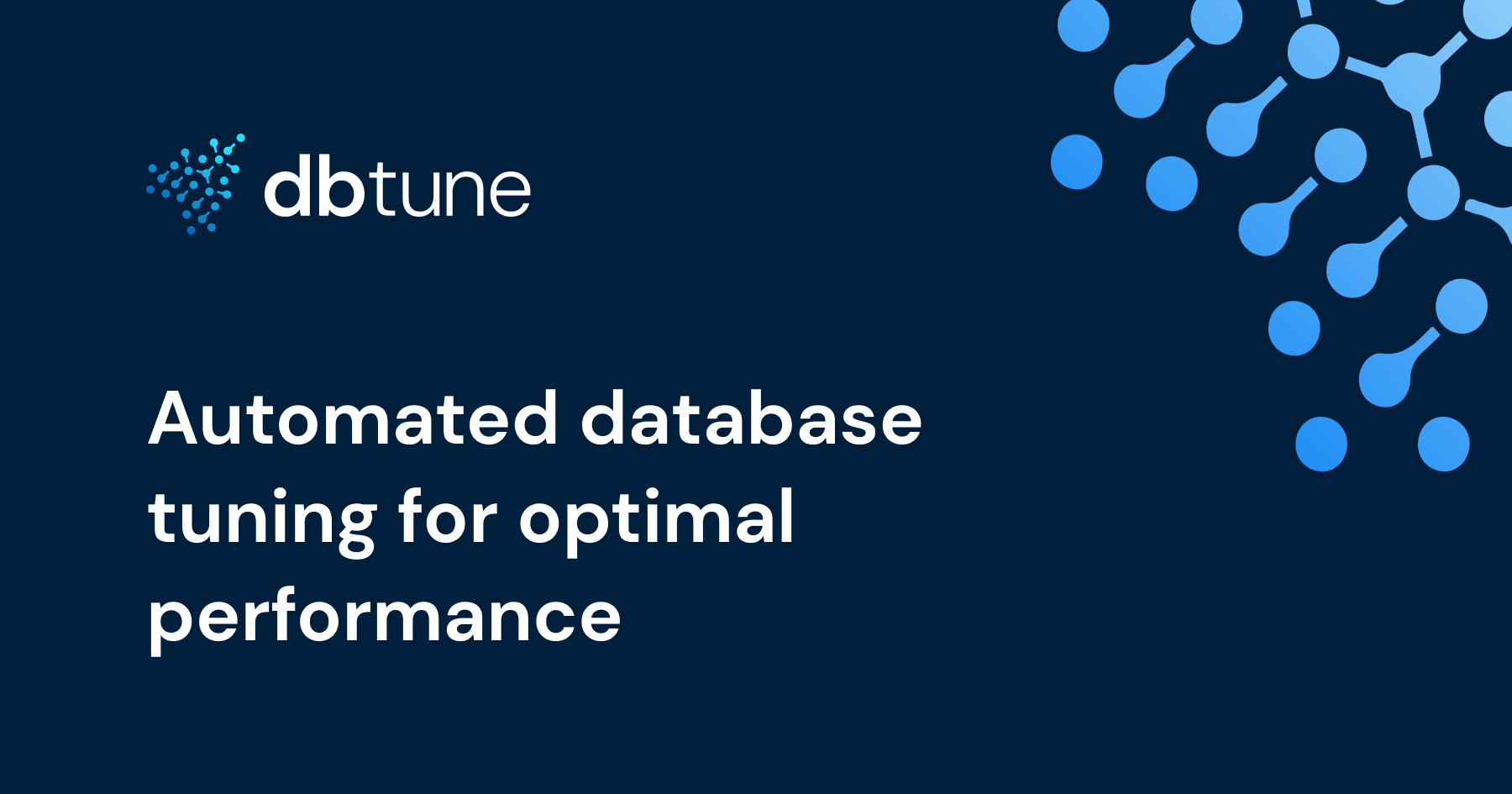 dbtune

Automated database tuning for optimal performance